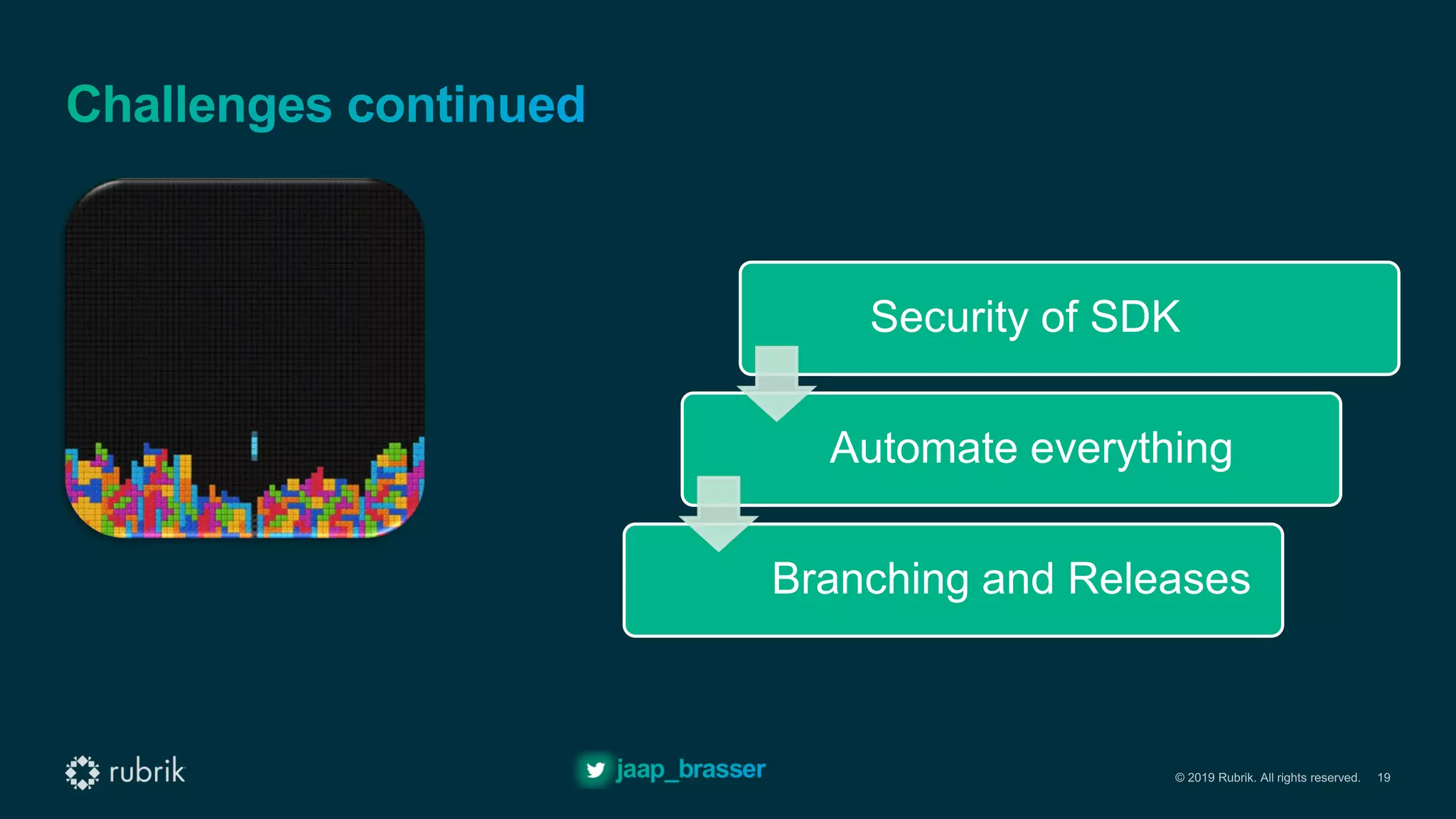 Challenges continued

Security of SDK

Automate everything

Branching and Releases

rubrik

jaap_brasser

© 2019 Rubrik. All rights reserved. 19